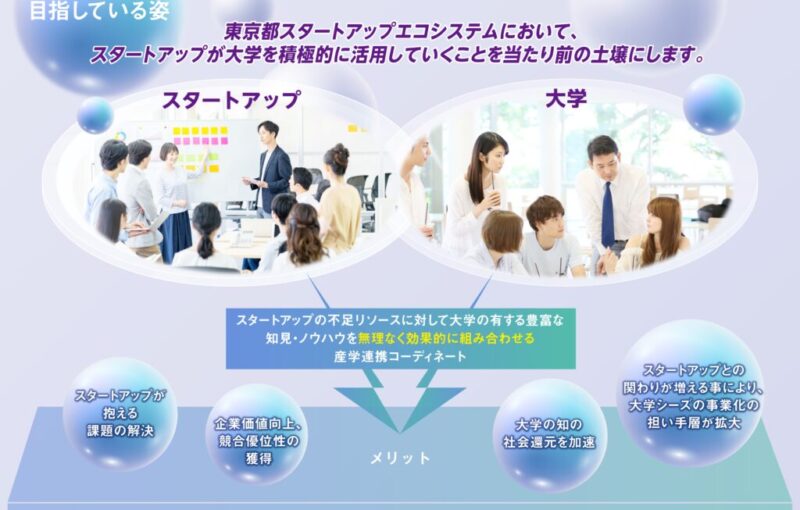 目指している姿

東京都スタートアップエコシステムにおいて、
スタートアップが大学を積極的に活用していくことを当たり前の土壌にします。

スタートアップ

大学

スタートアップの不足リソースに対して大学の有する豊富な知見・ノウハウを無理なく効果的に組み合わせる産学連携コーディネート

スタートアップが抱える課題の解決

企業価値向上、競合優位性の獲得

メリット

大学の知の社会還元を加速

スタートアップとの関わりが増える事により、大学シーズの事業化の担い手層が拡大